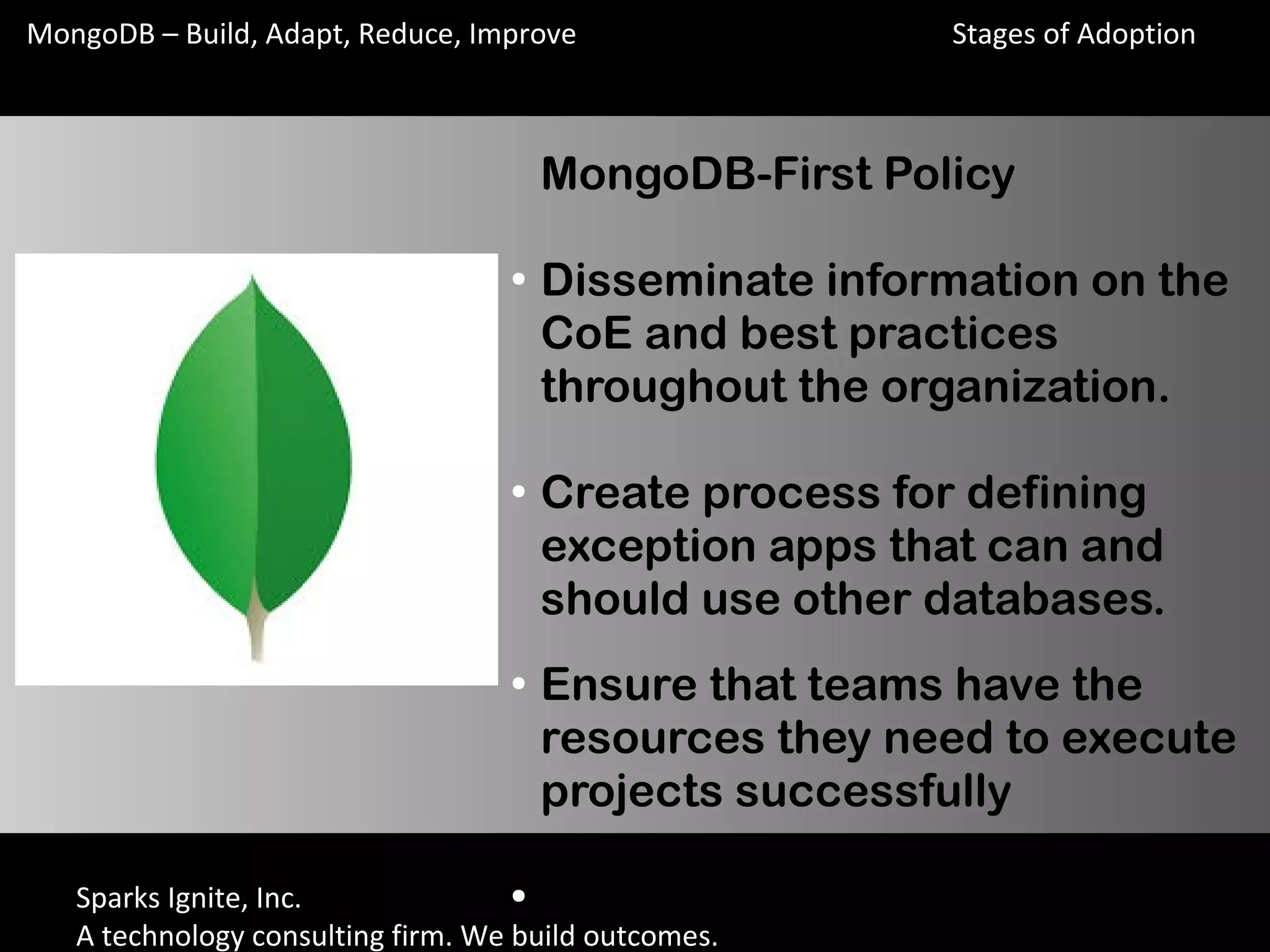 MongoDB – Build, Adapt, Reduce, Improve

Stages of Adoption

MongoDB-First Policy

• Disseminate information on the CoE and best practices throughout the organization.

• Create process for defining exception apps that can and should use other databases.

• Ensure that teams have the resources they need to execute projects successfully

•

Sparks Ignite, Inc.
A technology consulting firm. We build outcomes.